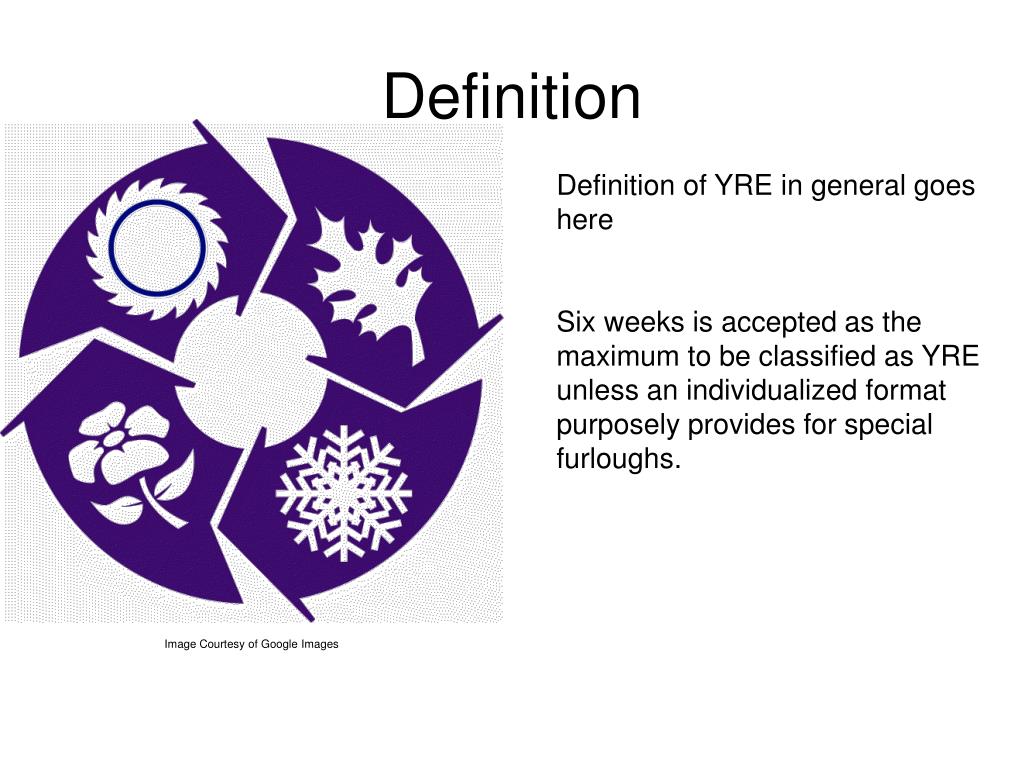 Definition

Definition of YRE in general goes here

Six weeks is accepted as the maximum to be classified as YRE unless an individualized format purposely provides for special furloughs.

Image Courtesy of Google Images